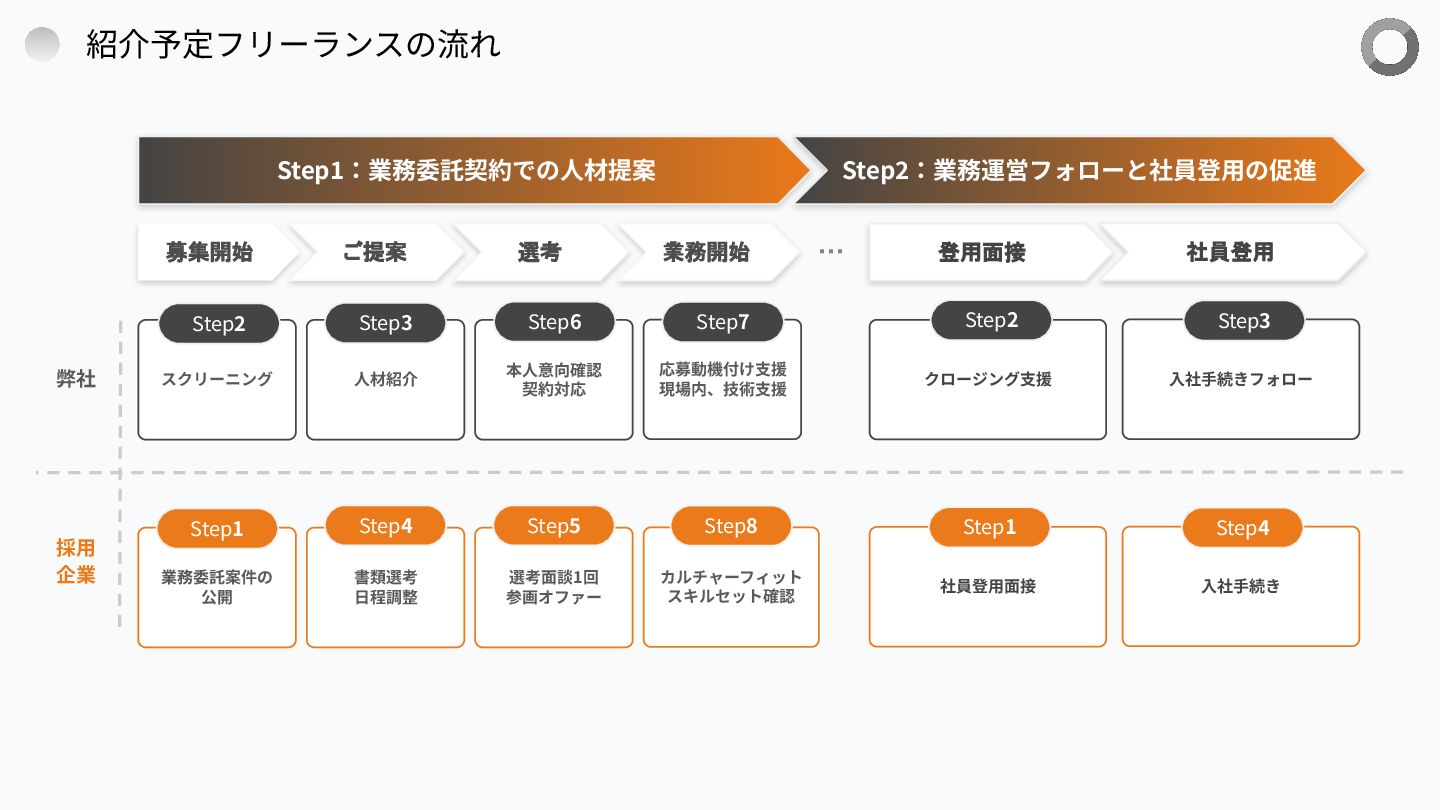 紹介予定フリーランスの流れ

Step1：業務委託契約での人材提案

Step2：業務運営フォローと社員登用の促進

募集開始　ご提案　選考　業務開始　…　登用面接　社員登用

弊社

Step2
スクリーニング

Step3
人材紹介

Step6
本人意向確認
契約対応

Step7
応募動機付け支援
現場内、技術支援

Step2
クロージング支援

Step3
入社手続きフォロー

採用企業

Step1
業務委託案件の公開

Step4
書類選考
日程調整

Step5
選考面談1回
参画オファー

Step8
カルチャーフィット
スキルセット確認

Step1
社員登用面接

Step4
入社手続き